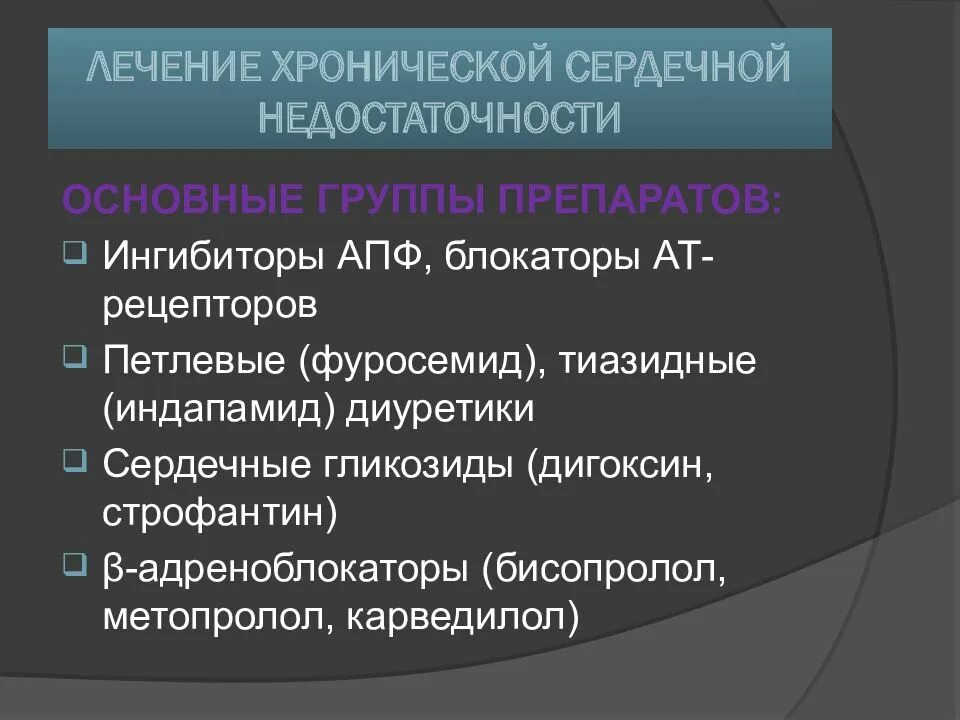 ЛЕЧЕНИЕ ХРОНИЧЕСКОЙ СЕРДЕЧНОЙ НЕДОСТАТОЧНОСТИ

ОСНОВНЫЕ ГРУППЫ ПРЕПАРАТОВ:

Ингибиторы АПФ, блокаторы АТ-рецепторов

Петлевые (фуросемид), тиазидные (индапамид) диуретики

Сердечные гликозиды (дигоксин, строфантин)

β-адреноблокаторы (бисопролол, метопролол, карведилол)